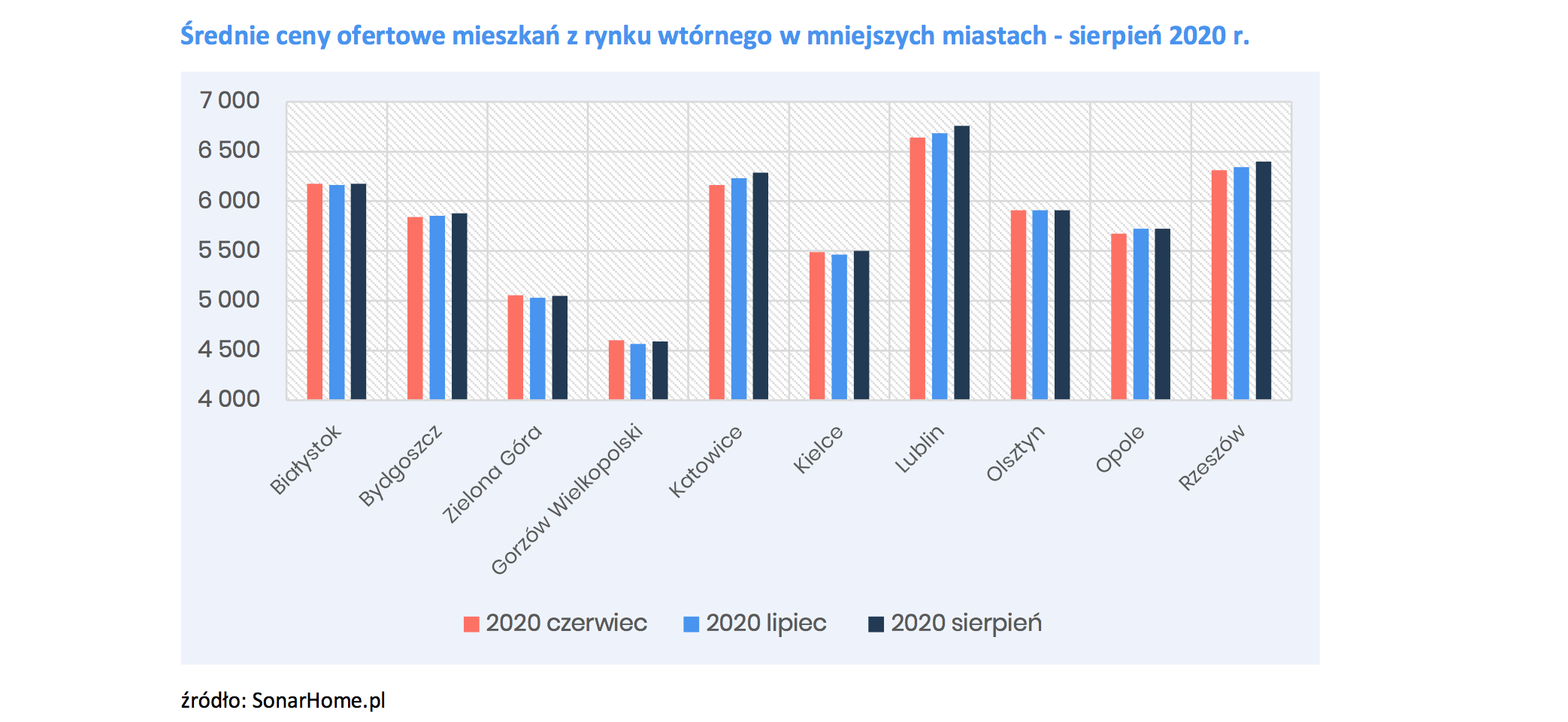 Średnie ceny ofertowe mieszkań z rynku wtórnego w mniejszych miastach - sierpień 2020 r.

7 000
6 500
6 000
5 500
5 000
4 500
4 000

Białystok
Bydgoszcz
Zielona Góra
Gorzów Wielkopolski
Katowice
Kielce
Lublin
Olsztyn
Opole
Rzeszów

2020 czerwiec
2020 lipiec
2020 sierpień

źródło: SonarHome.pl